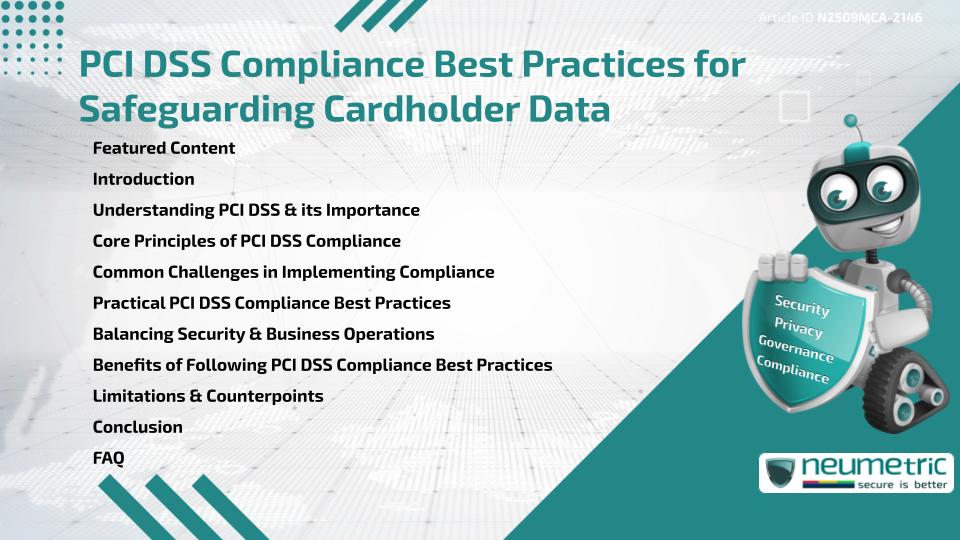 Article ID N2509MCA-2146

PCI DSS Compliance Best Practices for Safeguarding Cardholder Data

Featured Content
Introduction
Understanding PCI DSS & its Importance
Core Principles of PCI DSS Compliance
Common Challenges in Implementing Compliance
Practical PCI DSS Compliance Best Practices
Balancing Security & Business Operations
Benefits of Following PCI DSS Compliance Best Practices
Limitations & Counterpoints
Conclusion
FAQ

Security
Privacy
Governance
Compliance

neumetric
secure is better